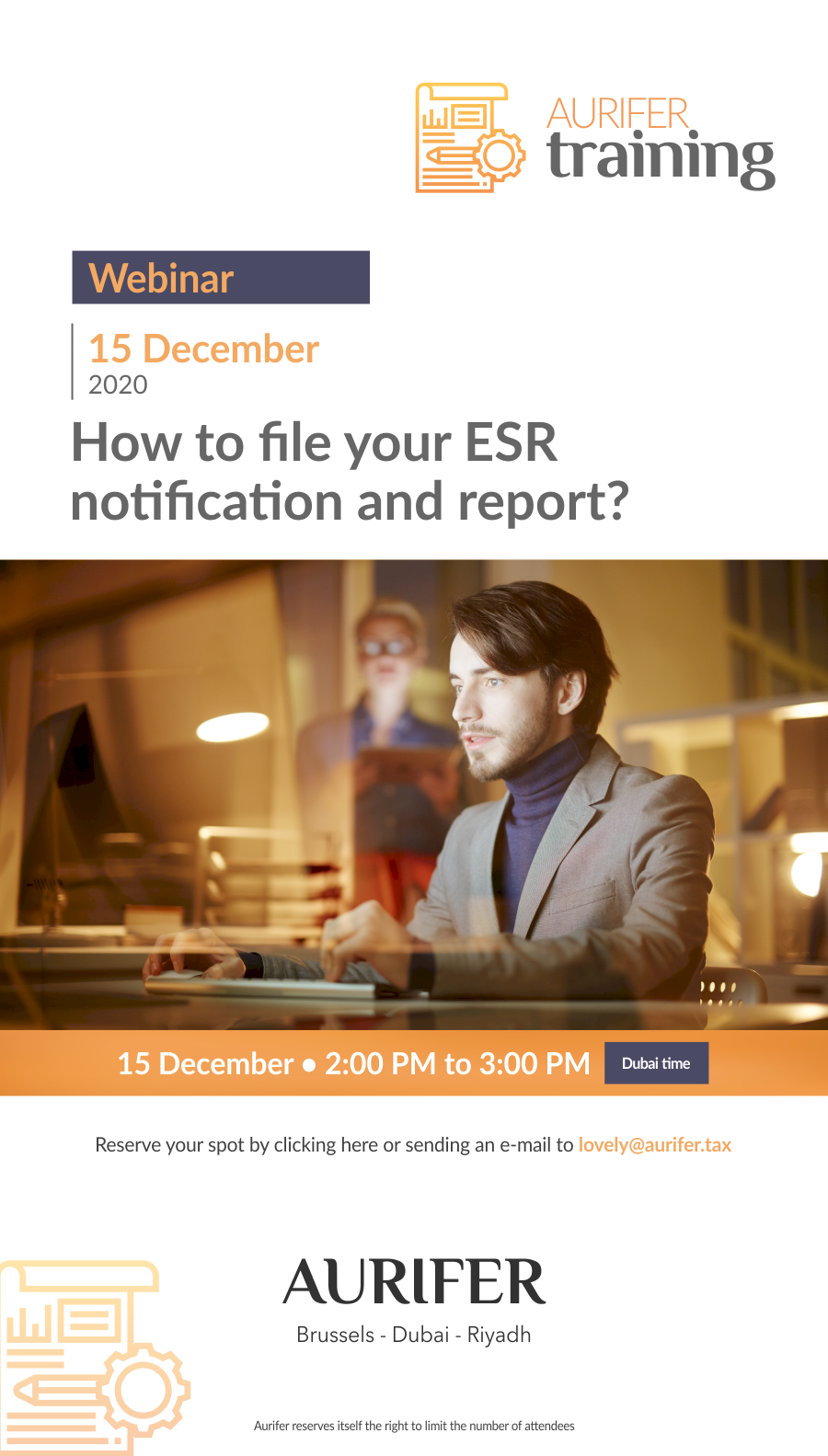 AURIFER
training

Webinar

15 December
2020

How to file your ESR notification and report?

15 December • 2:00 PM to 3:00 PM Dubai time

Reserve your spot by clicking here or sending an e-mail to lovely@aurifer.tax

AURIFER
Brussels - Dubai - Riyadh

Aurifer reserves itself the right to limit the number of attendees